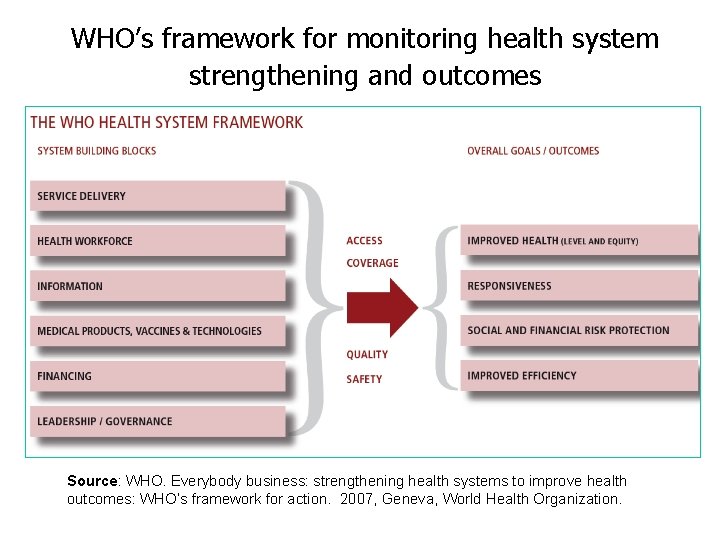 WHO's framework for monitoring health system strengthening and outcomes

THE WHO HEALTH SYSTEM FRAMEWORK

SYSTEM BUILDING BLOCKS

SERVICE DELIVERY

HEALTH WORKFORCE

INFORMATION

MEDICAL PRODUCTS, VACCINES & TECHNOLOGIES

FINANCING

LEADERSHIP / GOVERNANCE

ACCESS

COVERAGE

QUALITY

SAFETY

OVERALL GOALS / OUTCOMES

IMPROVED HEALTH (LEVEL AND EQUITY)

RESPONSIVENESS

SOCIAL AND FINANCIAL RISK PROTECTION

IMPROVED EFFICIENCY

Source: WHO. Everybody business: strengthening health systems to improve health outcomes: WHO's framework for action. 2007, Geneva, World Health Organization.